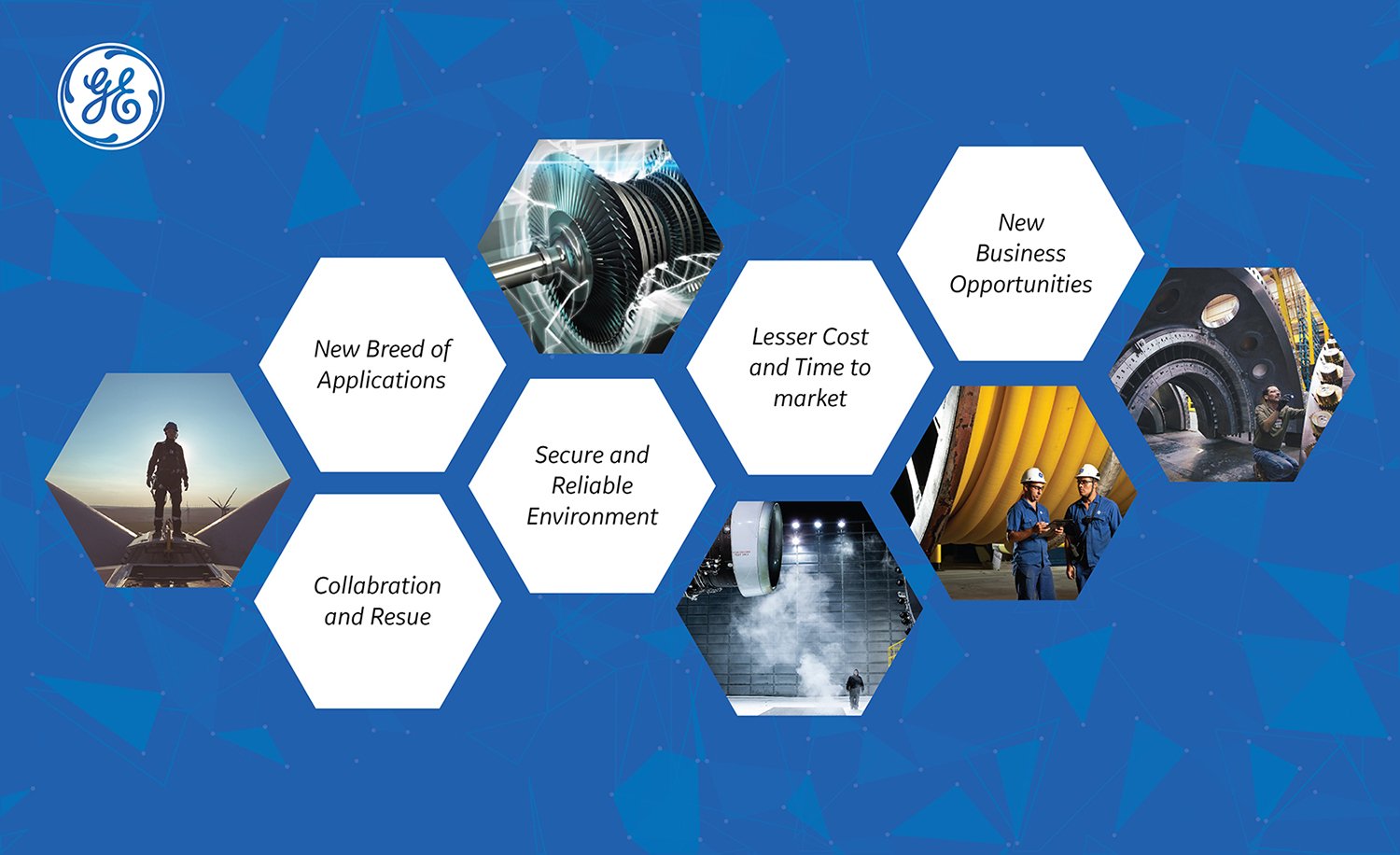 GE

New Breed of Applications

Collabration and Resue

Secure and Reliable Environment

Lesser Cost and Time to market

New Business Opportunities